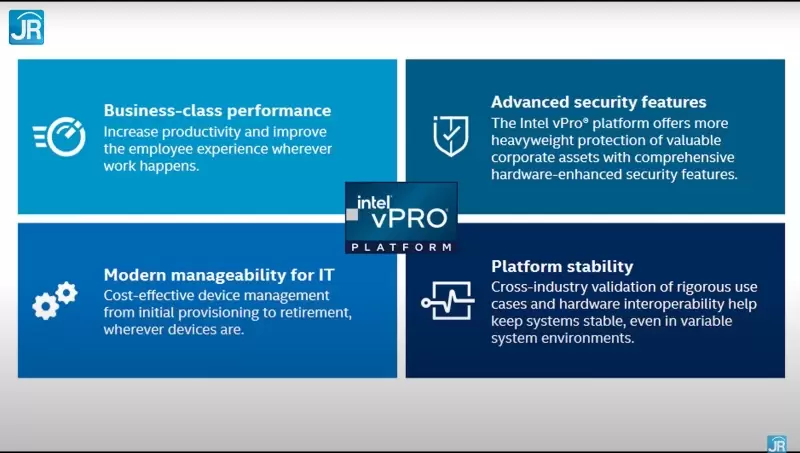 JR

Business-class performance
Increase productivity and improve the employee experience wherever work happens.

Advanced security features
The Intel vPro® platform offers more heavyweight protection of valuable corporate assets with comprehensive hardware-enhanced security features.

intel vPRO PLATFORM

Modern manageability for IT
Cost-effective device management from initial provisioning to retirement, wherever devices are.

Platform stability
Cross-industry validation of rigorous use cases and hardware interoperability help keep systems stable, even in variable system environments.

JR